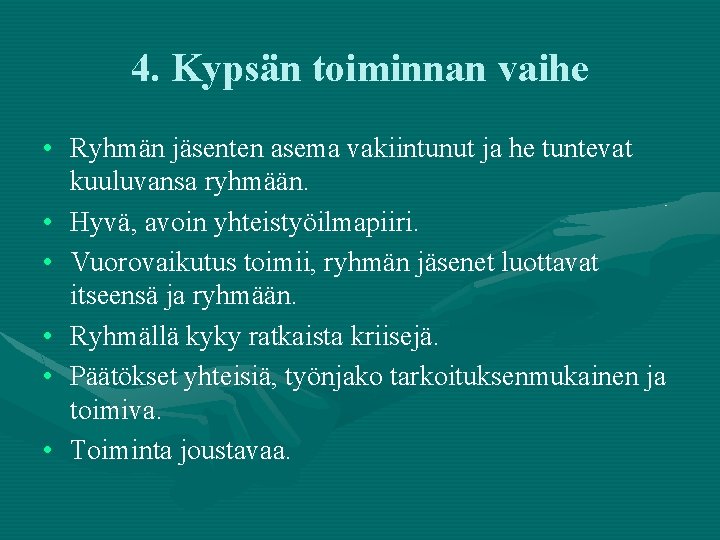 4. Kypsän toiminnan vaihe

• Ryhmän jäsenten asema vakiintunut ja he tuntevat kuuluvansa ryhmään.
• Hyvä, avoin yhteistyöilmapiiri.
• Vuorovaikutus toimii, ryhmän jäsenet luottavat itseensä ja ryhmään.
• Ryhmällä kyky ratkaista kriisejä.
• Päätökset yhteisiä, työnjako tarkoituksenmukainen ja toimiva.
• Toiminta joustavaa.